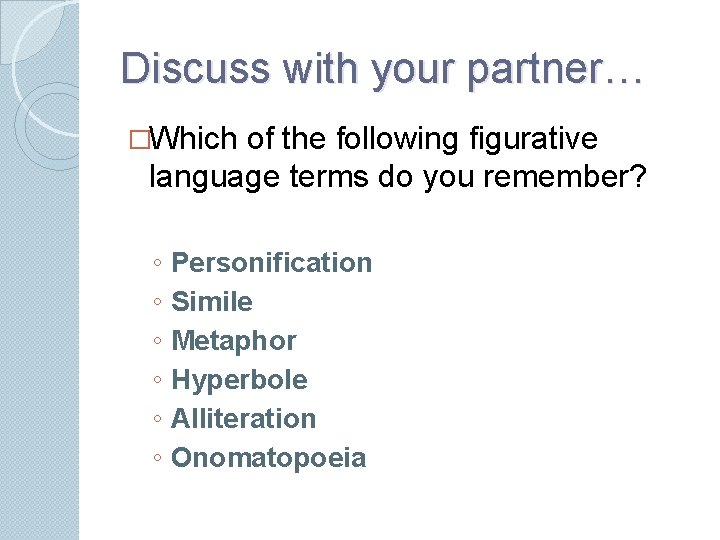 Discuss with your partner…

□Which of the following figurative language terms do you remember?

◦ Personification
◦ Simile
◦ Metaphor
◦ Hyperbole
◦ Alliteration
◦ Onomatopoeia